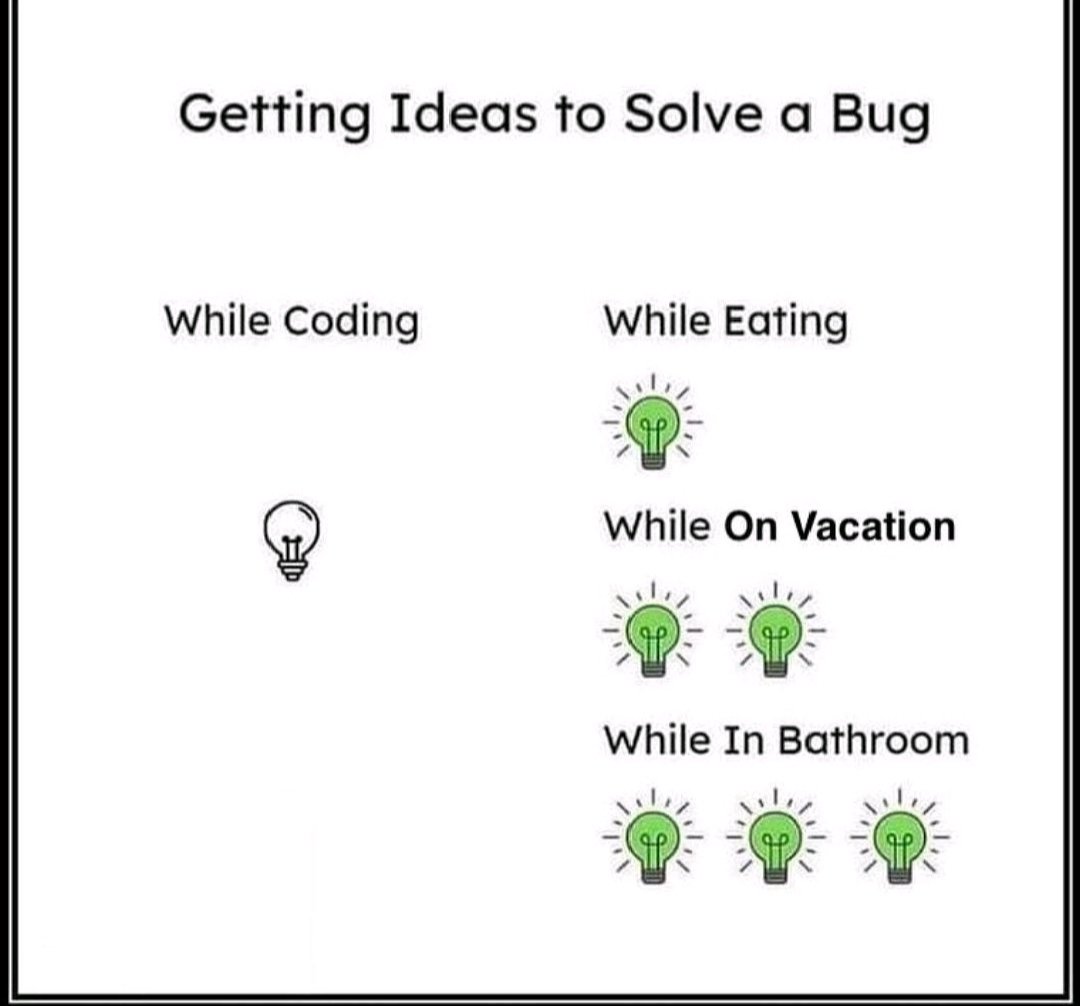 Getting Ideas to Solve a Bug

While Coding

While Eating

While On Vacation

While In Bathroom